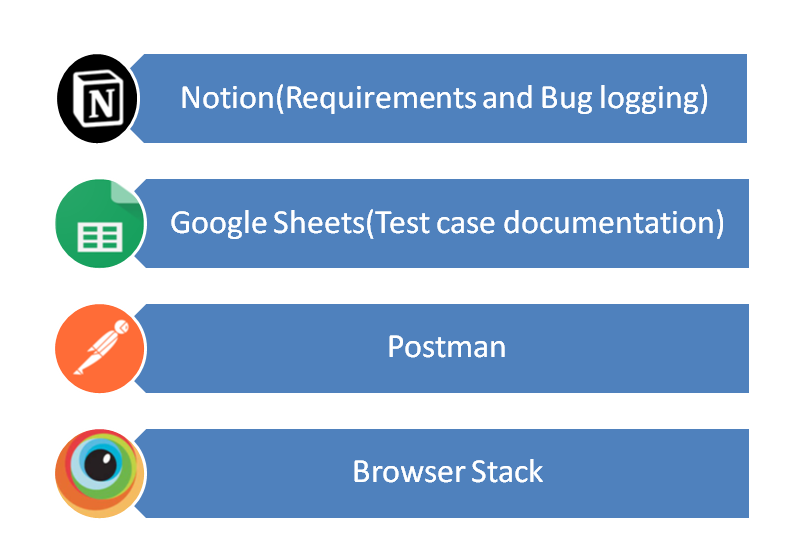 N

Notion(Requirements and Bug logging)

Google Sheets(Test case documentation)

Postman

Browser Stack